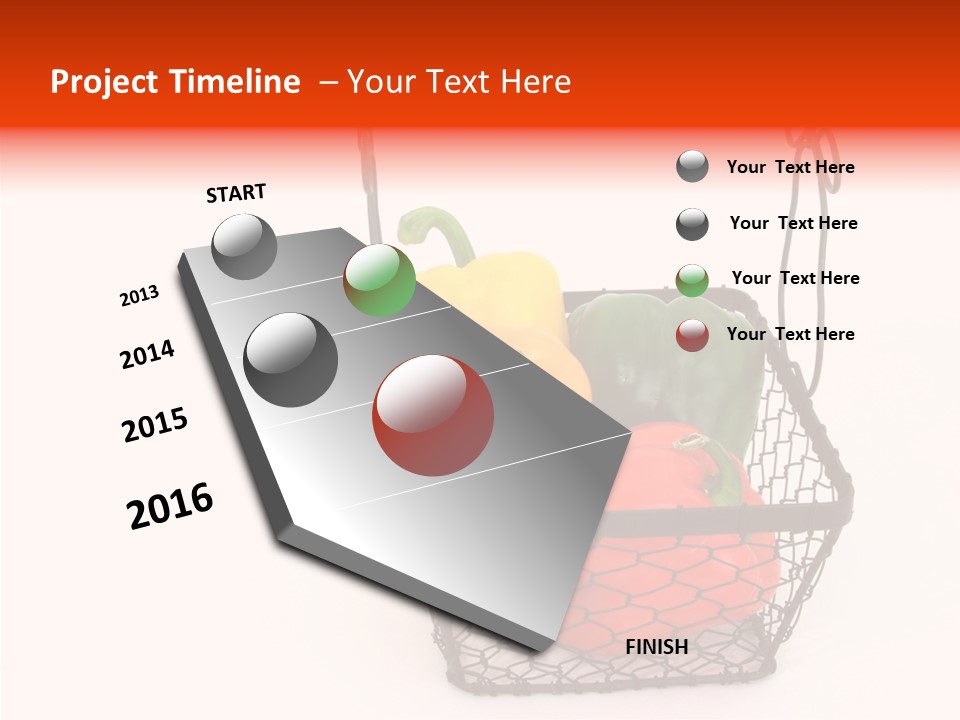 Project Timeline – Your Text Here

START

2013

2014

2015

2016

FINISH

Your Text Here

Your Text Here

Your Text Here

Your Text Here